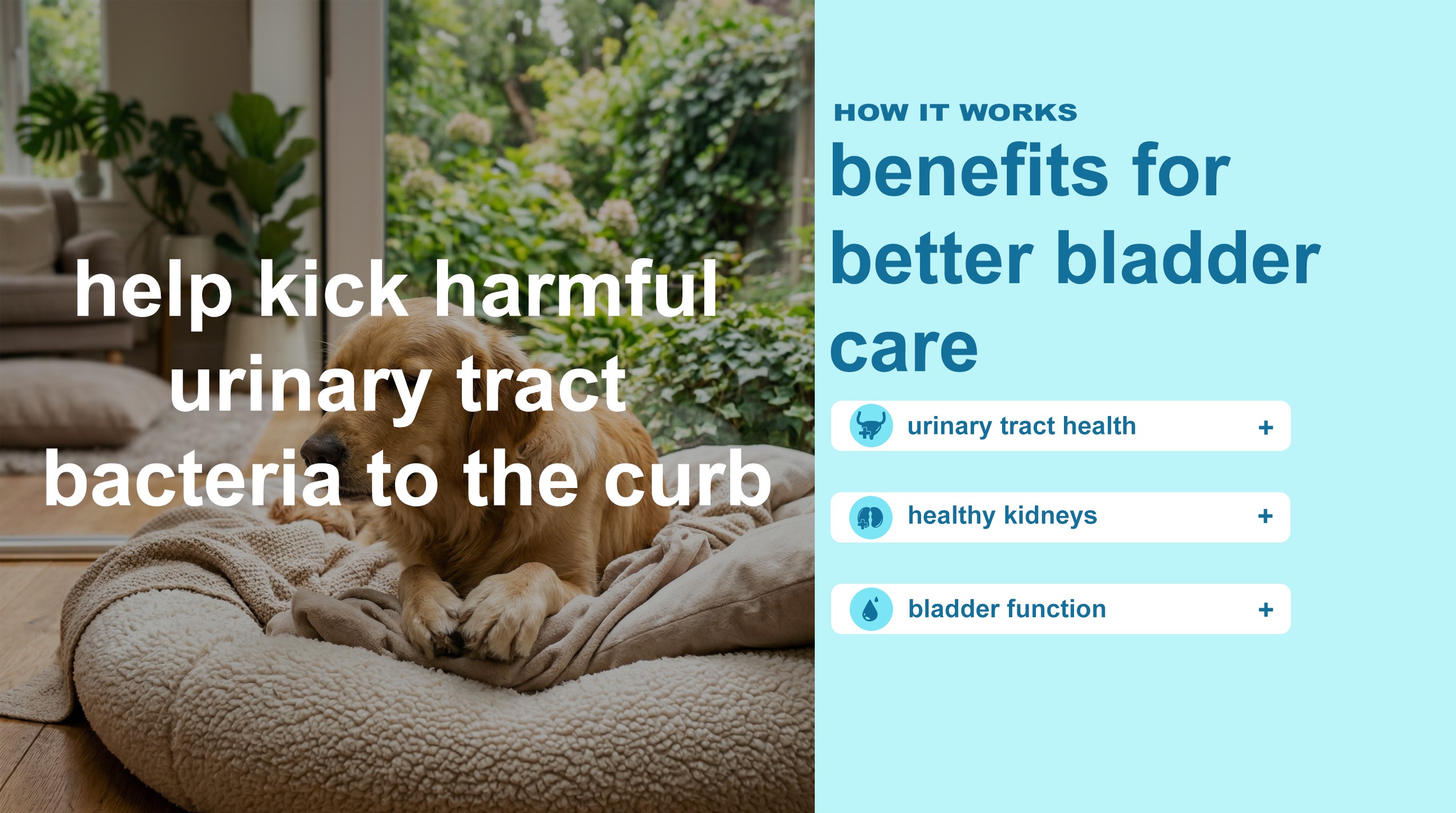 help kick harmful urinary tract bacteria to the curb

HOW IT WORKS

benefits for better bladder care

urinary tract health +

healthy kidneys +

bladder function +